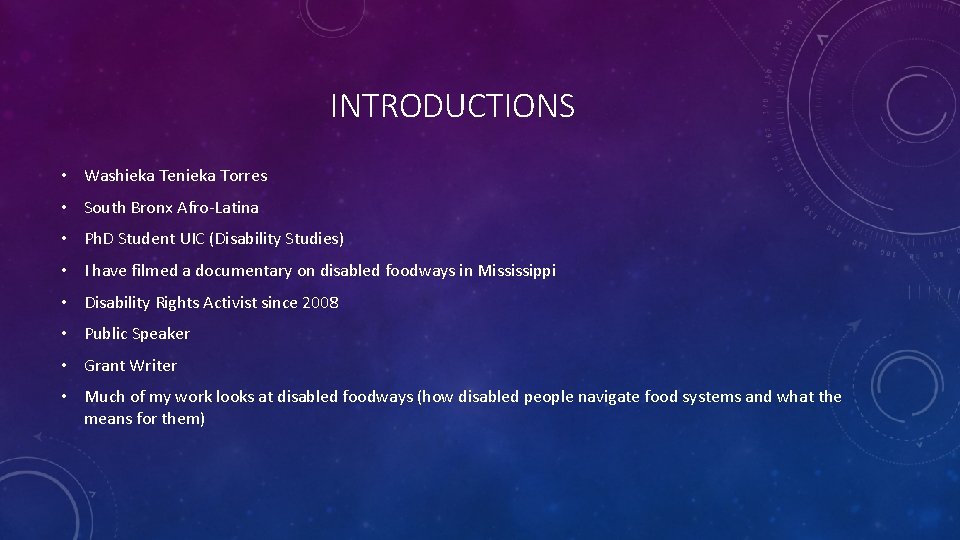 INTRODUCTIONS

• Washieka Tenieka Torres

• South Bronx Afro-Latina

• PhD Student UIC (Disability Studies)

• I have filmed a documentary on disabled foodways in Mississippi

• Disability Rights Activist since 2008

• Public Speaker

• Grant Writer

• Much of my work looks at disabled foodways (how disabled people navigate food systems and what the means for them)